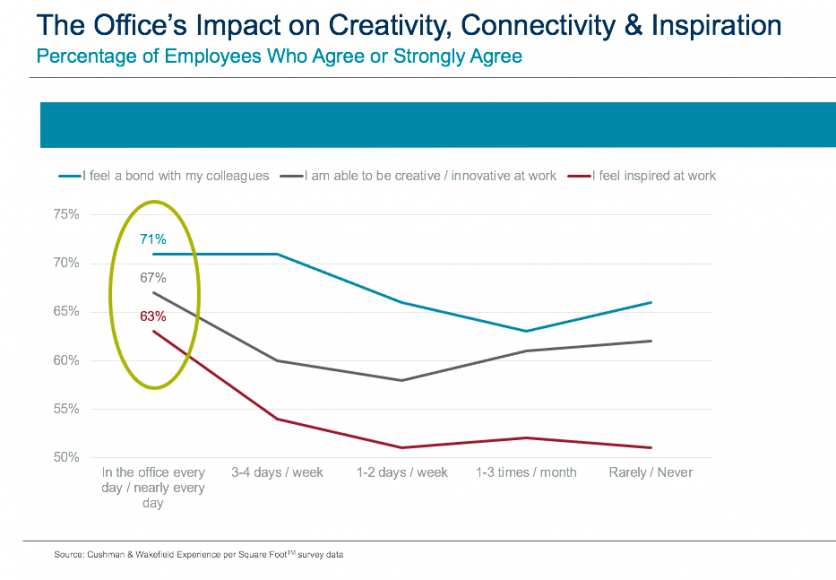 The Office's Impact on Creativity, Connectivity & Inspiration
Percentage of Employees Who Agree or Strongly Agree

I feel a bond with my colleagues
I am able to be creative / innovative at work
I feel inspired at work

75%
70%
65%
60%
55%
50%

71%
67%
63%

In the office every day / nearly every day
3-4 days / week
1-2 days / week
1-3 times / month
Rarely / Never

Source: Cushman & Wakefield Experience per Square Foot$^{TM}$ survey data